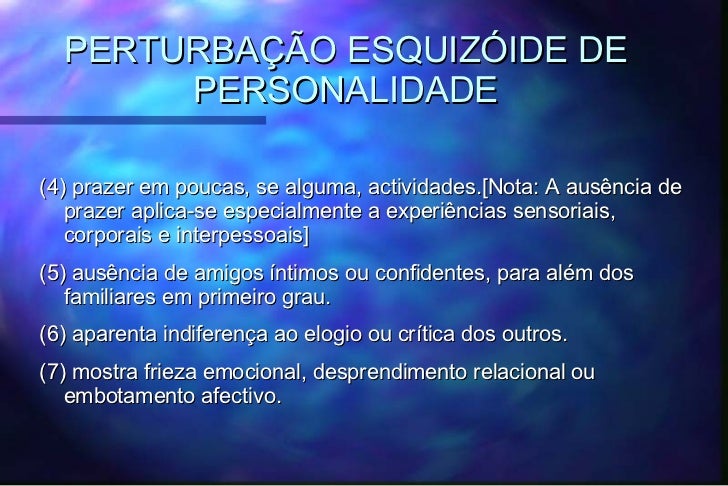 PERTURBAÇÃO ESQUIZÓIDE DE PERSONALIDADE

(4) prazer em poucas, se alguma, actividades.[Nota: A ausência de prazer aplica-se especialmente a experiências sensoriais, corporais e interpessoais]

(5) ausência de amigos íntimos ou confidentes, para além dos familiares em primeiro grau.

(6) aparenta indiferença ao elogio ou crítica dos outros.

(7) mostra frieza emocional, desprendimento relacional ou embotamento afectivo.